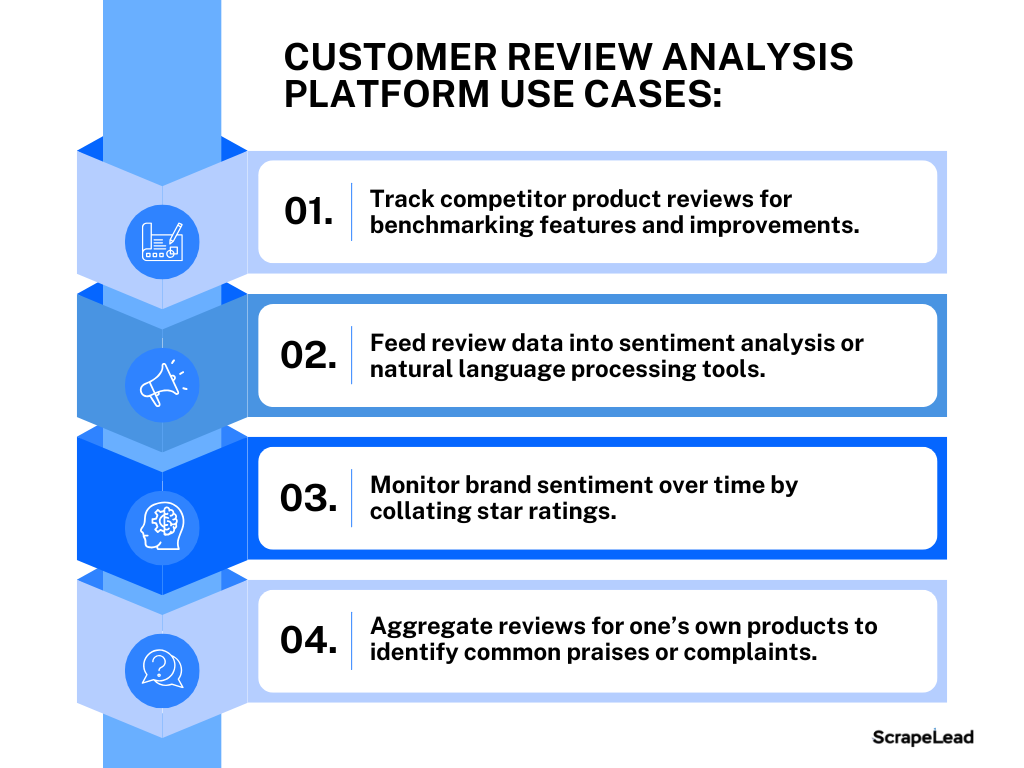 CUSTOMER REVIEW ANALYSIS PLATFORM USE CASES:

01. Track competitor product reviews for benchmarking features and improvements.

02. Feed review data into sentiment analysis or natural language processing tools.

03. Monitor brand sentiment over time by collating star ratings.

04. Aggregate reviews for one's own products to identify common praises or complaints.

ScrapeLead